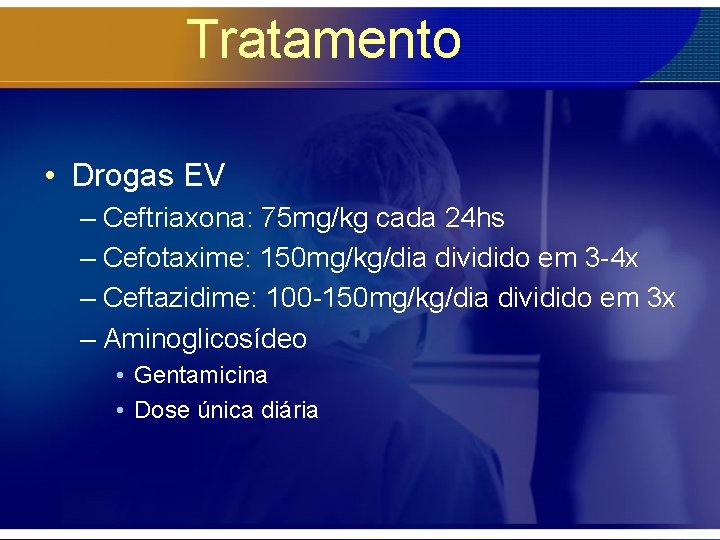 Tratamento

• Drogas EV
– Ceftriaxona: 75mg/kg cada 24hs
– Cefotaxime: 150mg/kg/dia dividido em 3-4x
– Ceftazidime: 100-150mg/kg/dia dividido em 3x
– Aminoglicosídeo
• Gentamicina
• Dose única diária